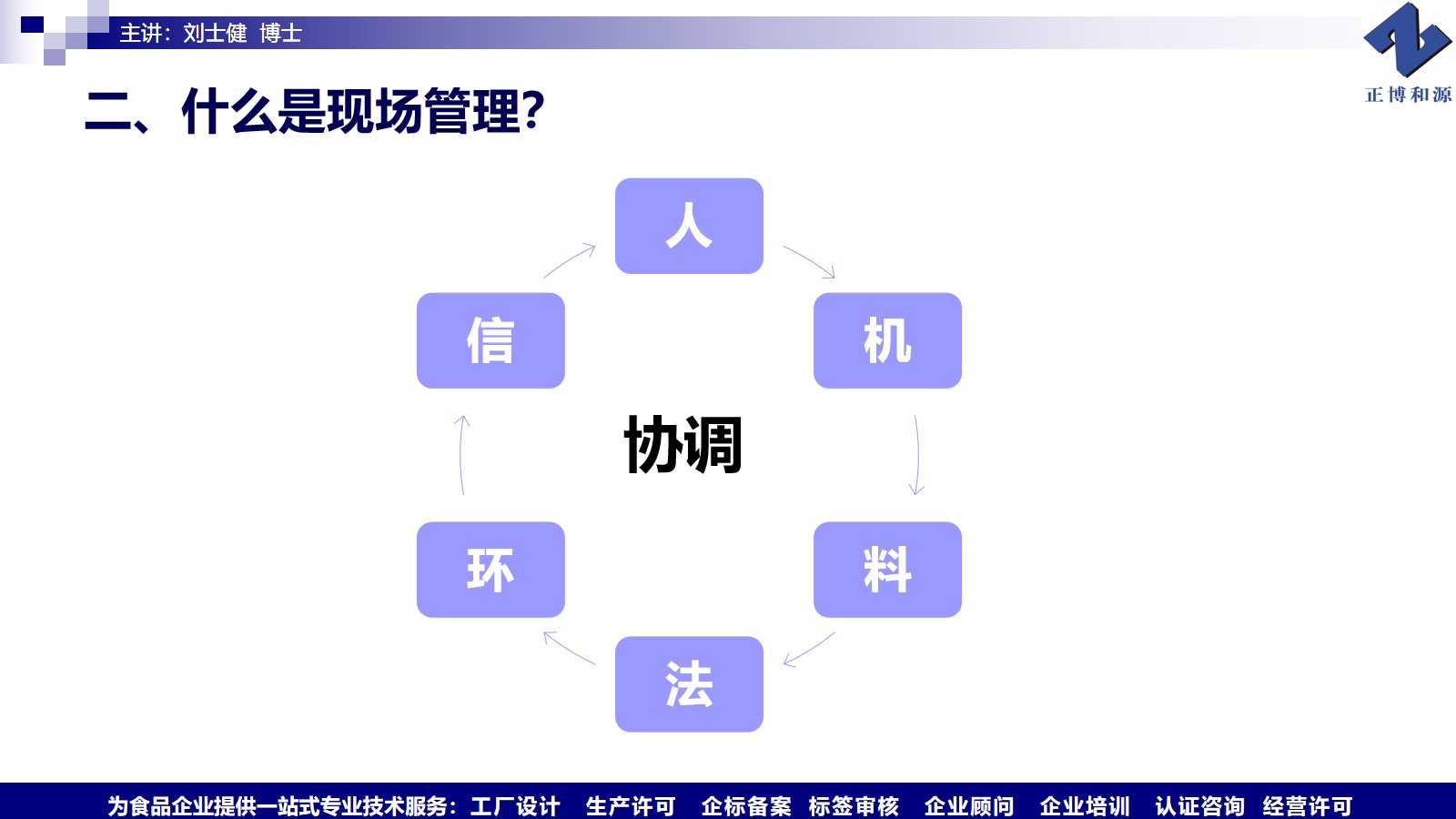 主讲：刘士健 博士

正博和源

二、什么是现场管理?

人

机

料

法

环

信

协调

为食品企业提供一站式专业技术服务：工厂设计 生产许可 企标备案 标签审核 企业顾问 企业培训 认证咨询 经营许可